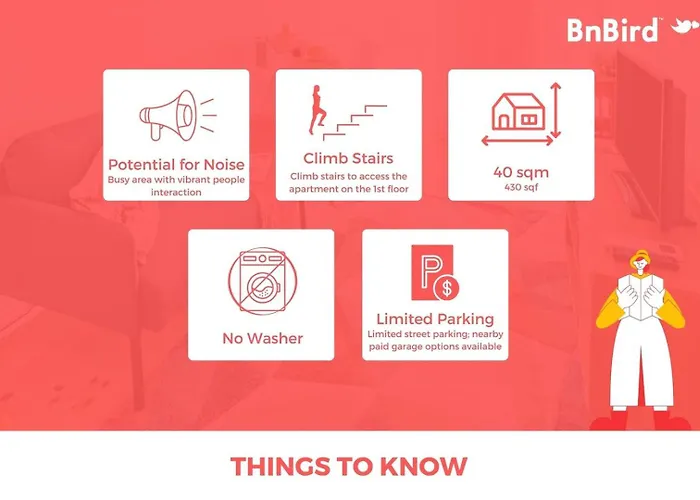 BnBird™

Potential for Noise
Busy area with vibrant people interaction

Climb Stairs
Climb stairs to access the apartment on the 1st floor

40 sqm
430 sqf

No Washer

P
$
Limited Parking
Limited street parking; nearby paid garage options available

THINGS TO KNOW